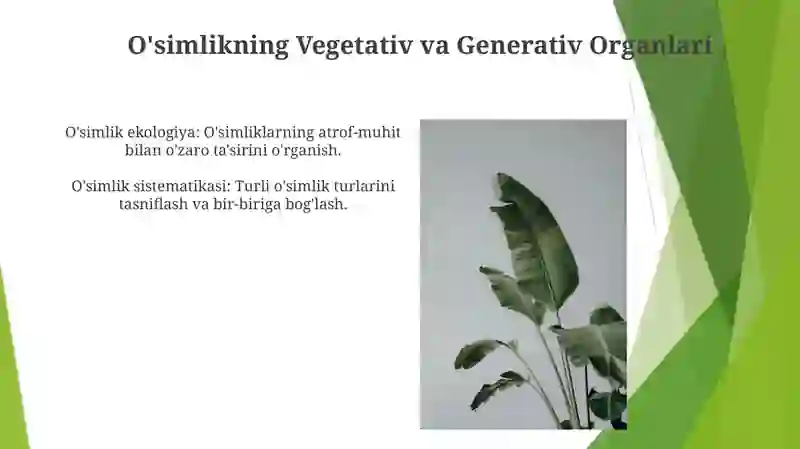 O'simlikning Vegetativ va Generativ Organlari

O'simlik ekologiya: O'simliklarning atrof-muhit bilan o'zaro ta'sirini o'rganish.

O'simlik sistematikasi: Turli o'simlik turlarini tasniflash va bir-biriga bog'lash.